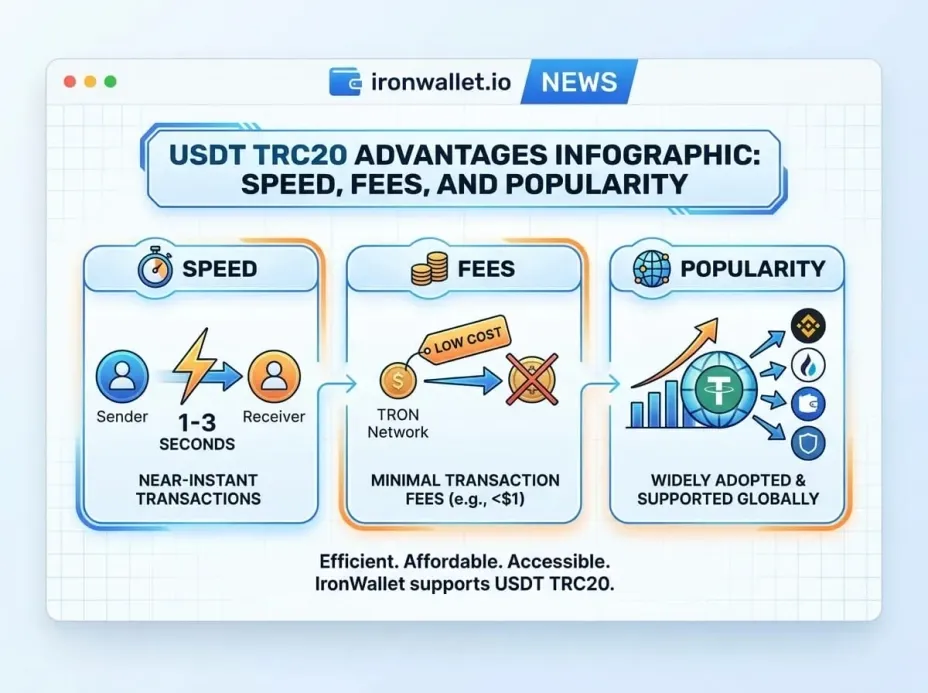 ironwallet.io NEWS

USDT TRC20 ADVANTAGES INFOGRAPHIC: SPEED, FEES, AND POPULARITY

SPEED

Sender

1-3 SECONDS

Receiver

NEAR-INSTANT TRANSACTIONS

FEES

LOW COST

TRON Network

MINIMAL TRANSACTION FEES (e.g., <$1)

POPULARITY

WIDELY ADOPTED & SUPPORTED GLOBALLY

Efficient. Affordable. Accessible. IronWallet supports USDT TRC20.